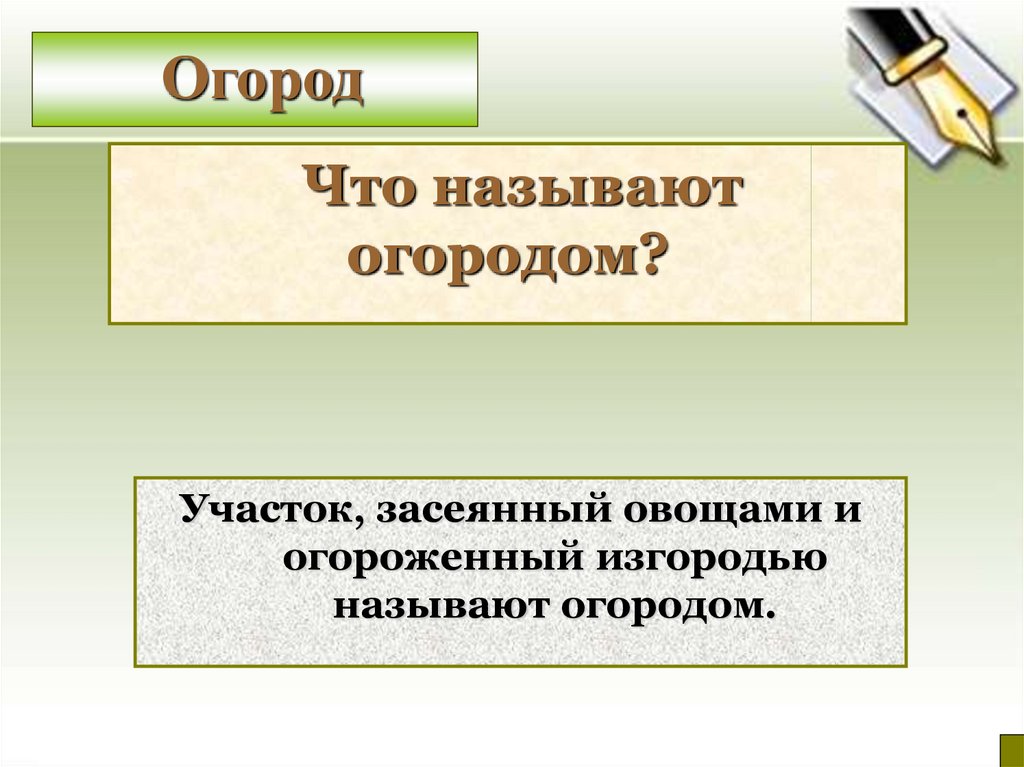 Огород

Что называют огородом?

Участок, засеянный овощами и огороженный изгородью называют огородом.